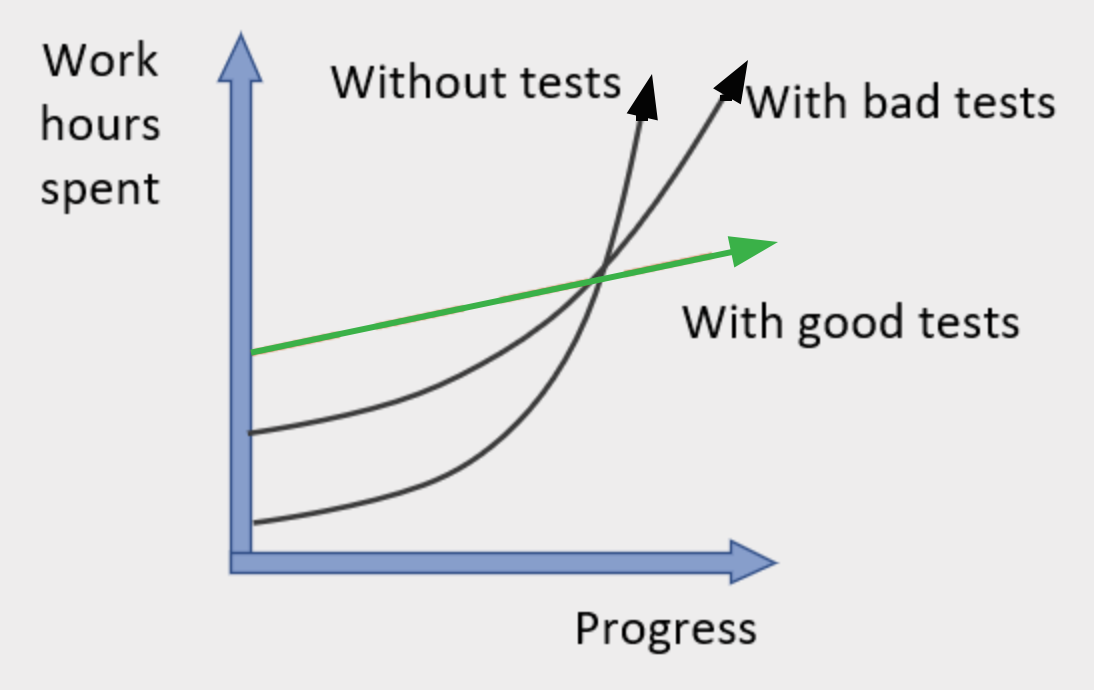 Work hours spent

Without tests

With bad tests

With good tests

Progress